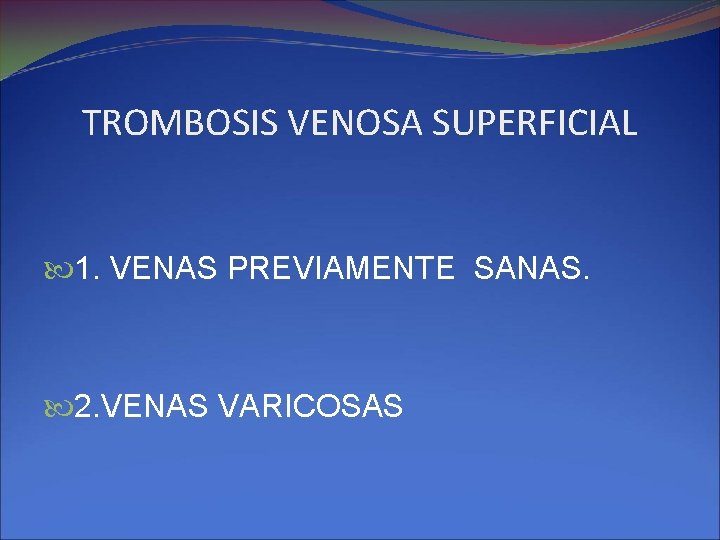 TROMBOSIS VENOSA SUPERFICIAL

1. VENAS PREVIAMENTE SANAS.

2.VENAS VARICOSAS